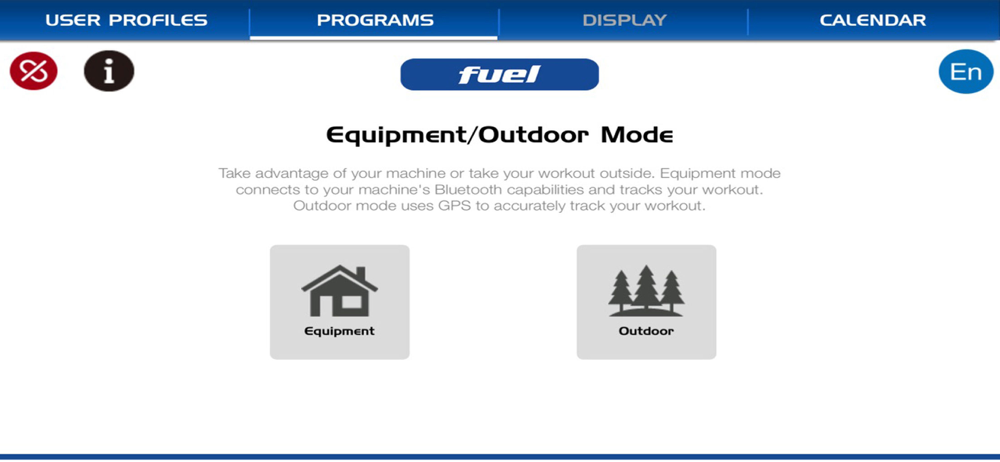 USER PROFILES PROGRAMS DISPLAY CALENDAR

i

fuel

En

Equipment/Outdoor Mode

Take advantage of your machine or take your workout outside. Equipment mode connects to your machine's Bluetooth capabilities and tracks your workout. Outdoor mode uses GPS to accurately track your workout.

Equipment

Outdoor